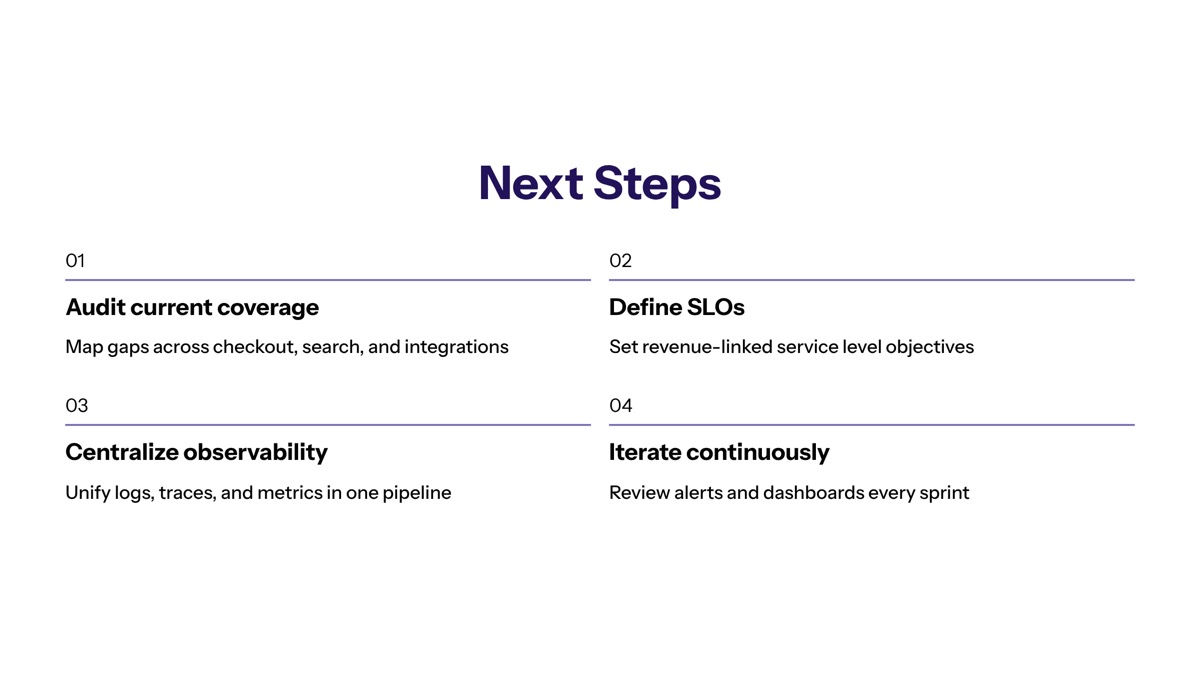 Next Steps

01

Audit current coverage

Map gaps across checkout, search, and integrations

02

Define SLOs

Set revenue-linked service level objectives

03

Centralize observability

Unify logs, traces, and metrics in one pipeline

04

Iterate continuously

Review alerts and dashboards every sprint